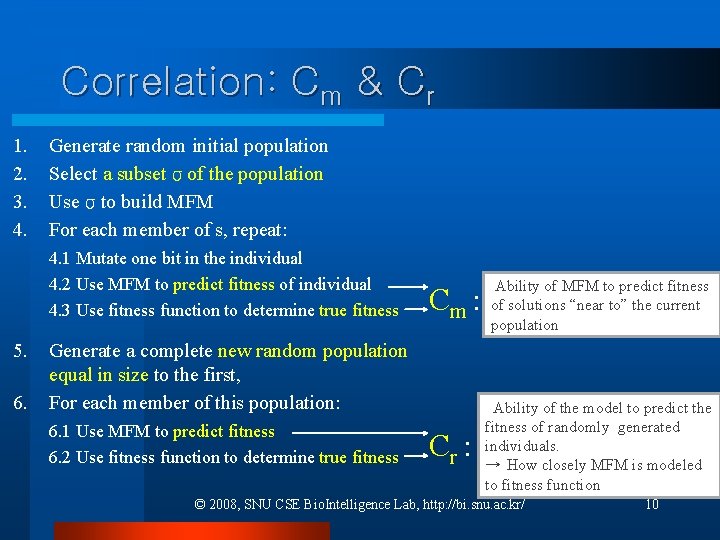 Correlation: $C_m$ & $C_r$

1. Generate random initial population
2. Select a subset σ of the population
3. Use σ to build MFM
4. For each member of s, repeat:

4.1 Mutate one bit in the individual
4.2 Use MFM to predict fitness of individual
4.3 Use fitness function to determine true fitness

$C_m$ :

Ability of MFM to predict fitness of solutions "near to" the current population

5. Generate a complete new random population equal in size to the first,
6. For each member of this population:

6.1 Use MFM to predict fitness
6.2 Use fitness function to determine true fitness

$C_r$ :

Ability of the model to predict the fitness of randomly generated individuals.
→ How closely MFM is modeled to fitness function

© 2008, SNU CSE BioIntelligence Lab, http://bi.snu.ac.kr/ 10